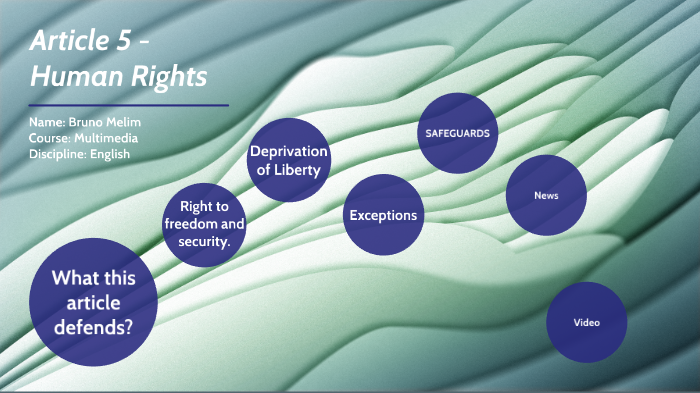 Article 5 - Human Rights

Name: Bruno Melim
Course: Multimedia
Discipline: English

What this article defends?

Right to freedom and security.

Deprivation of Liberty

Exceptions

SAFEGUARDS

News

Video